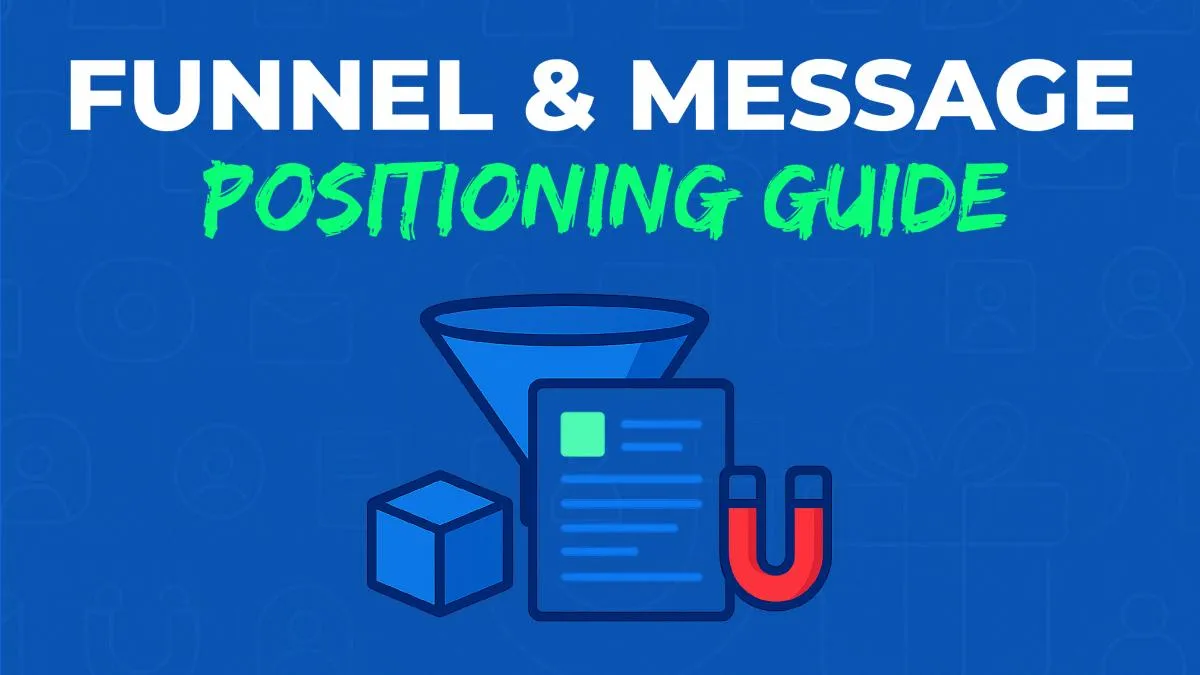 FUNNEL & MESSAGE
POSITIONING GUIDE